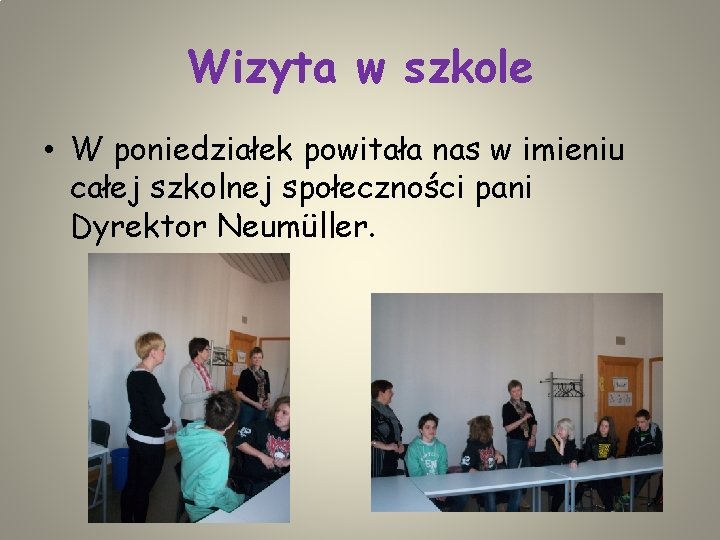 Wizyta w szkole

• W poniedziałek powitała nas w imieniu całej szkolnej społeczności pani Dyrektor Neumüller.